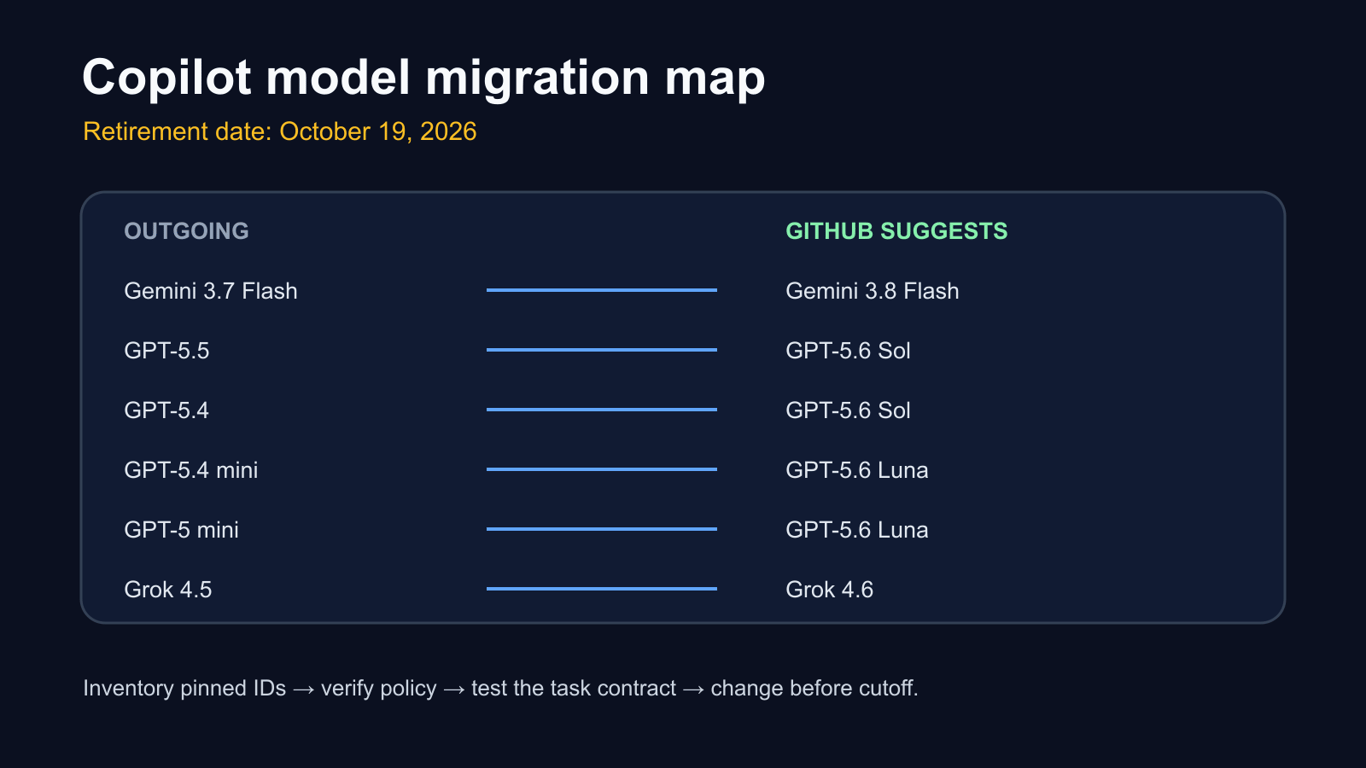 Copilot model migration map

Retirement date: October 19, 2026

| OUTGOING | GITHUB SUGGESTS |
|---|---|
| Gemini 3.7 Flash | Gemini 3.8 Flash |
| GPT-5.5 | GPT-5.6 Sol |
| GPT-5.4 | GPT-5.6 Sol |
| GPT-5.4 mini | GPT-5.6 Luna |
| GPT-5 mini | GPT-5.6 Luna |
| Grok 4.5 | Grok 4.6 |

Inventory pinned IDs → verify policy → test the task contract → change before cutoff.